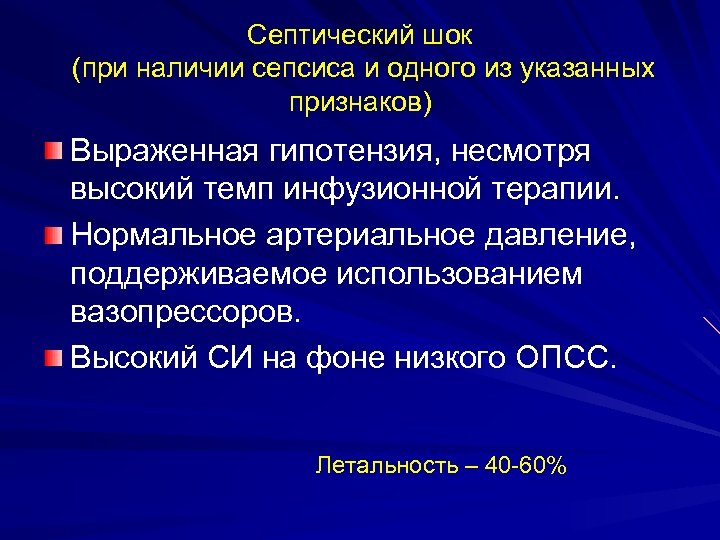 Септический шок (при наличии сепсиса и одного из указанных признаков)

Выраженная гипотензия, несмотря высокий темп инфузионной терапии.

Нормальное артериальное давление, поддерживаемое использованием вазопрессоров.

Высокий СИ на фоне низкого ОПСС.

Летальность – 40-60%